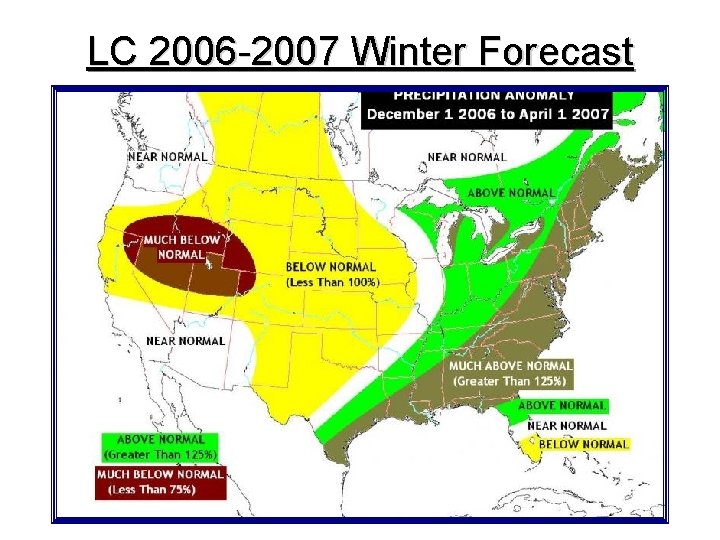 LC 2006-2007 Winter Forecast

PRECIPITATION ANOMALY
December 1 2006 to April 1 2007

NEAR NORMAL

NEAR NORMAL

ABOVE NORMAL

MUCH BELOW NORMAL

BELOW NORMAL
(Less Than 100%)

NEAR NORMAL

MUCH ABOVE NORMAL
(Greater Than 125%)

ABOVE NORMAL

NEAR NORMAL

BELOW NORMAL

ABOVE NORMAL
(Greater Than 125%)

MUCH BELOW NORMAL
(Less Than 75%)